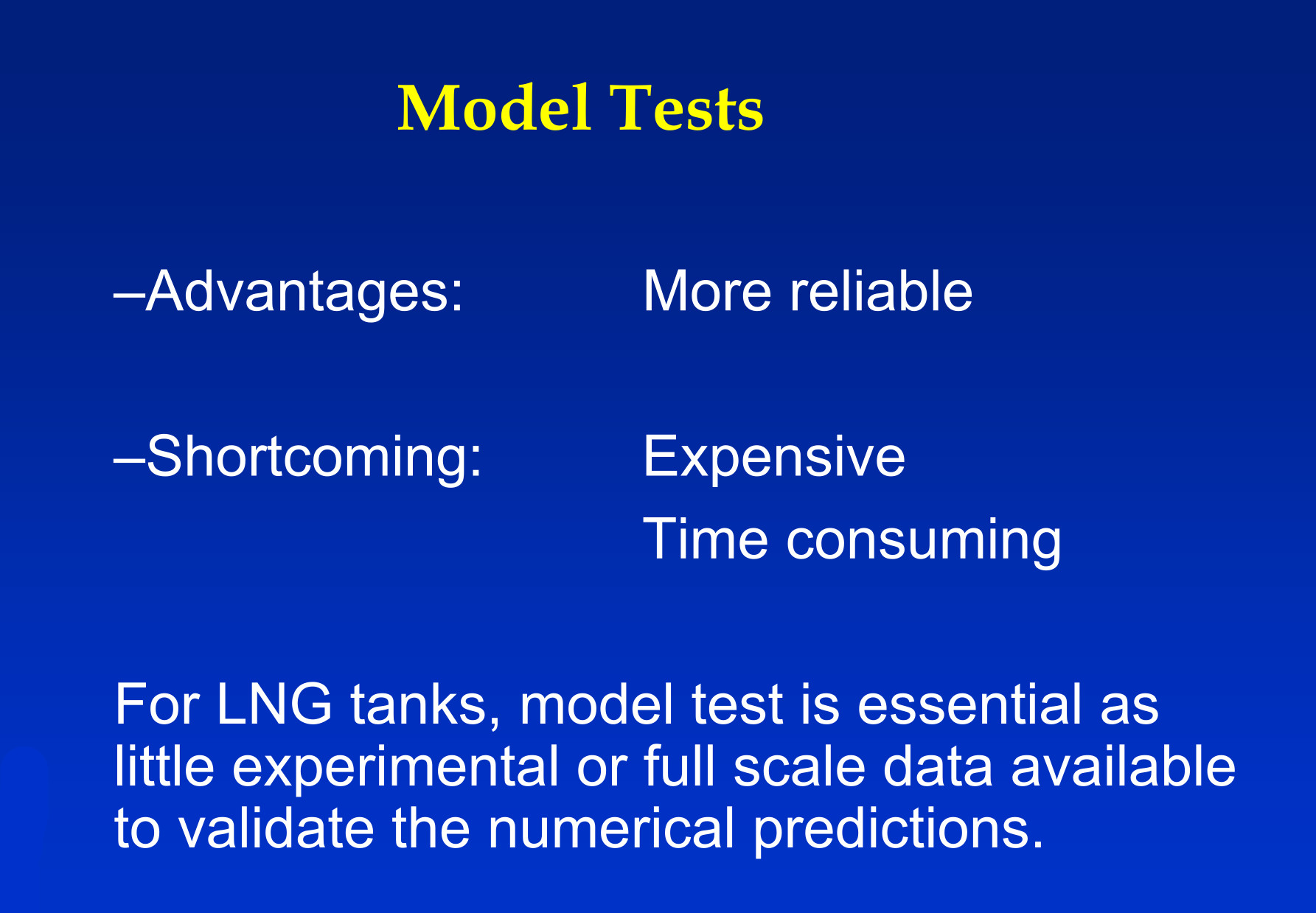 Model Tests

–Advantages: More reliable

–Shortcoming: Expensive
Time consuming

For LNG tanks, model test is essential as little experimental or full scale data available to validate the numerical predictions.